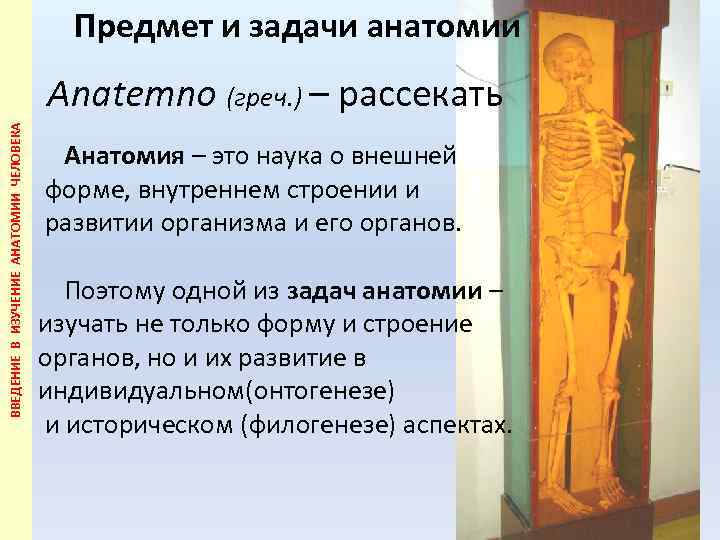 ВВЕДЕНИЕ В ИЗУЧЕНИЕ АНАТОМИИ ЧЕЛОВЕКА

Предмет и задачи анатомии

Anatemno (греч.) – рассекать

Анатомия – это наука о внешней форме, внутреннем строении и развитии организма и его органов.

Поэтому одной из задач анатомии – изучать не только форму и строение органов, но и их развитие в индивидуальном(онтогенезе) и историческом (филогенезе) аспектах.